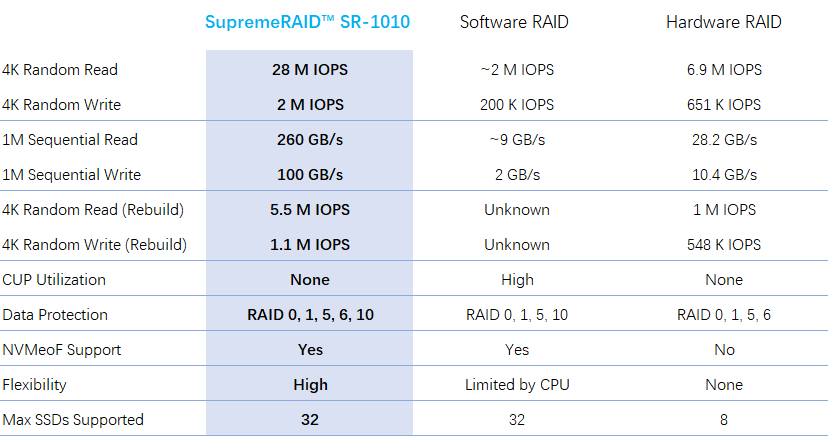 |  | SupremeRAID™ SR-1010 | Software RAID | Hardware RAID |
|---|---|---|---|
| 4K Random Read | 28 M IOPS | ~2 M IOPS | 6.9 M IOPS |
| 4K Random Write | 2 M IOPS | 200 K IOPS | 651 K IOPS |
| 1M Sequential Read | 260 GB/s | ~9 GB/s | 28.2 GB/s |
| 1M Sequential Write | 100 GB/s | 2 GB/s | 10.4 GB/s |
| 4K Random Read (Rebuild) | 5.5 M IOPS | Unknown | 1 M IOPS |
| 4K Random Write (Rebuild) | 1.1 M IOPS | Unknown | 548 K IOPS |
| CUP Utilization | None | High | None |
| Data Protection | RAID 0, 1, 5, 6, 10 | RAID 0, 1, 5, 10 | RAID 0, 1, 5, 6 |
| NVMeoF Support | Yes | Yes | No |
| Flexibility | High | Limited by CPU | None |
| Max SSDs Supported | 32 | 32 | 8 |